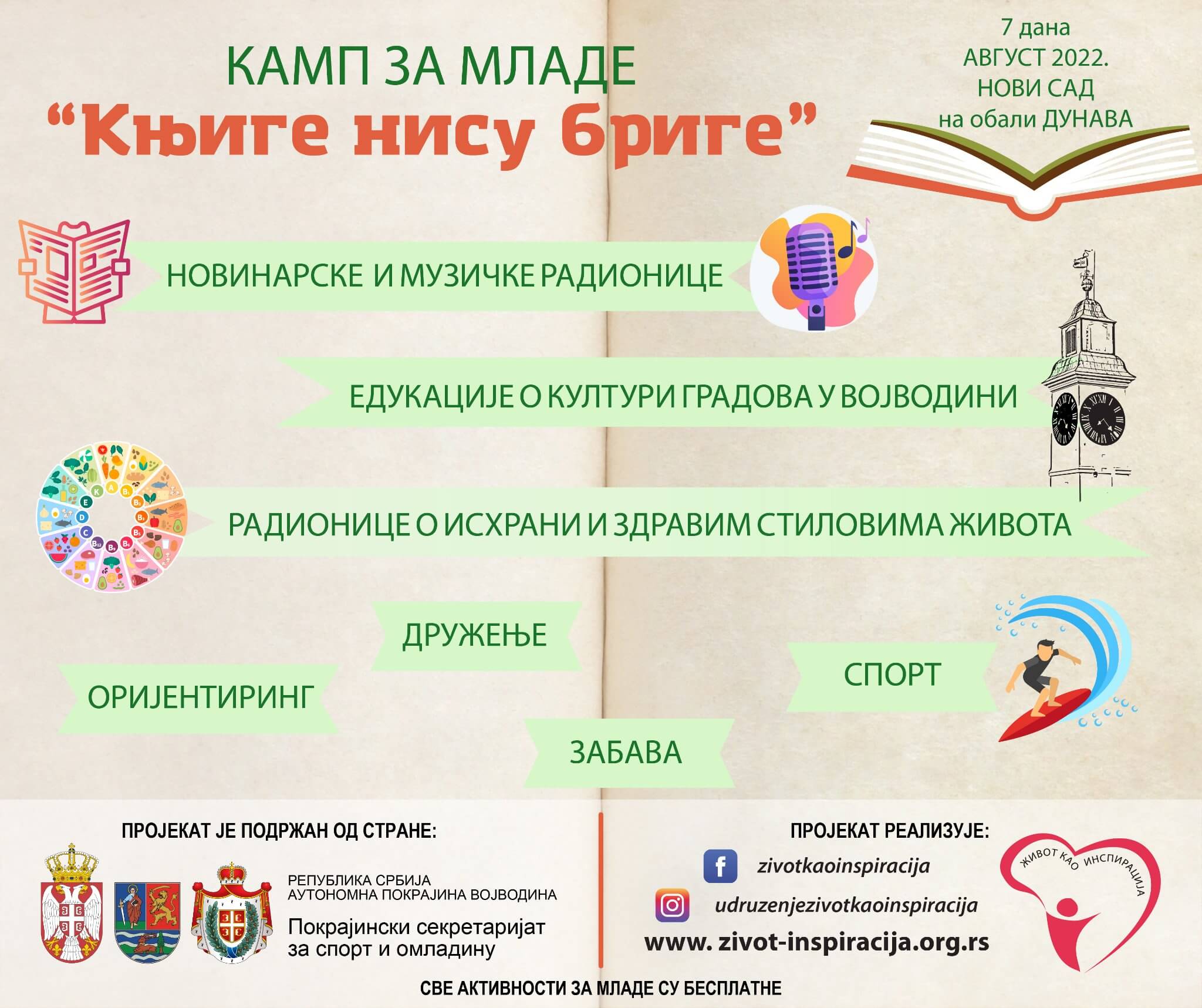 КАМП ЗА МЛАДЕ
“Књиге нису бриге”

7 дана
АВГУСТ 2022.
НОВИ САД
на обали ДУНАВА

НОВИНАРСКЕ И МУЗИЧКЕ РАДИОНИЦЕ

ЕДУКАЦИЈЕ О КУЛТУРИ ГРАДОВА У ВОЈВОДИНИ

РАДИОНИЦЕ О ИСХРАНИ И ЗДРАВИМ СТИЛОВИМА ЖИВОТА

ДРУЖЕЊЕ

ОРИЈЕНТИРИНГ

СПОРТ

ЗАБАВА

ПРОЈЕКАТ ЈЕ ПОДРЖАН ОД СТРАНЕ:

РЕПУБЛИКА СРБИЈА
АУТОНОМНА ПОКРАЈИНА ВОЈВОДИНА
Покрајински секретаријат за спорт и омладину

ПРОЈЕКАТ РЕАЛИЗУЈЕ:

zivotkaoinspiracija
udruzenjezivotkaoinspiracija
www. zivot-inspiracija.org.rs

ЖИВОТ КАО ИНСПИРАЦИЈА

СВЕ АКТИВНОСТИ ЗА МЛАДЕ СУ БЕСПЛАТНЕ